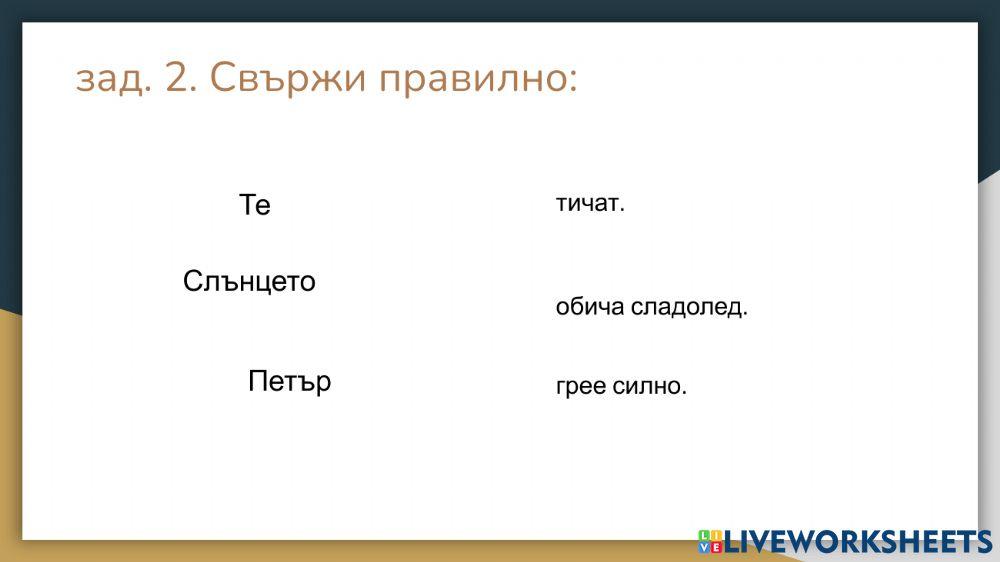 зад. 2. Свържи правилно:

Те

Слънцето

Петър

тичат.

обича сладолед.

грее силно.

LIVEWORKSHEETS